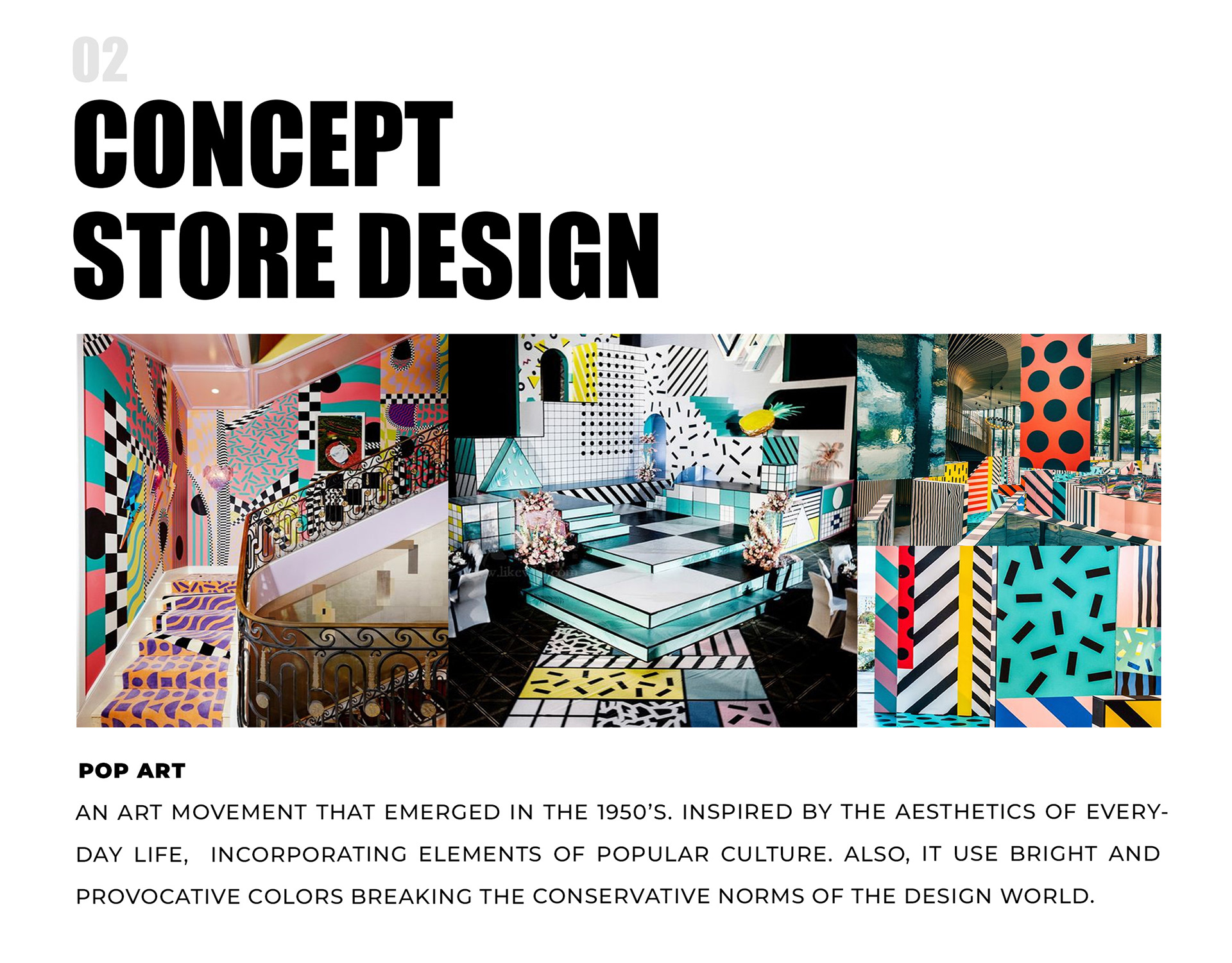 02

CONCEPT STORE DESIGN

POP ART

AN ART MOVEMENT THAT EMERGED IN THE 1950'S. INSPIRED BY THE AESTHETICS OF EVERYDAY LIFE, INCORPORATING ELEMENTS OF POPULAR CULTURE. ALSO, IT USE BRIGHT AND PROVOCATIVE COLORS BREAKING THE CONSERVATIVE NORMS OF THE DESIGN WORLD.